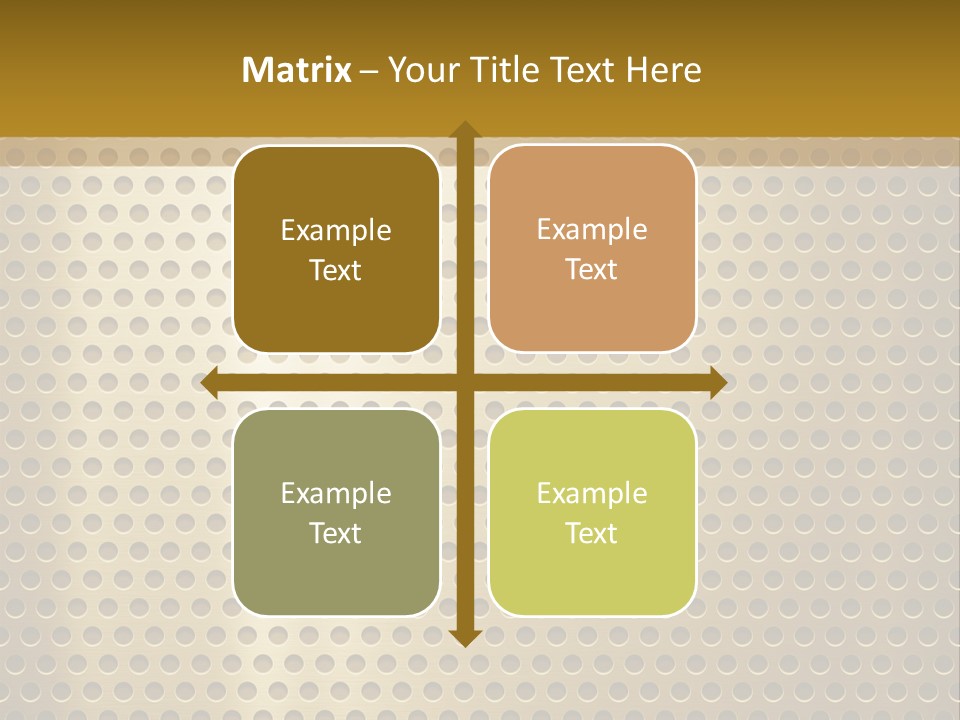 Matrix – Your Title Text Here

Example Text

Example Text

Example Text

Example Text